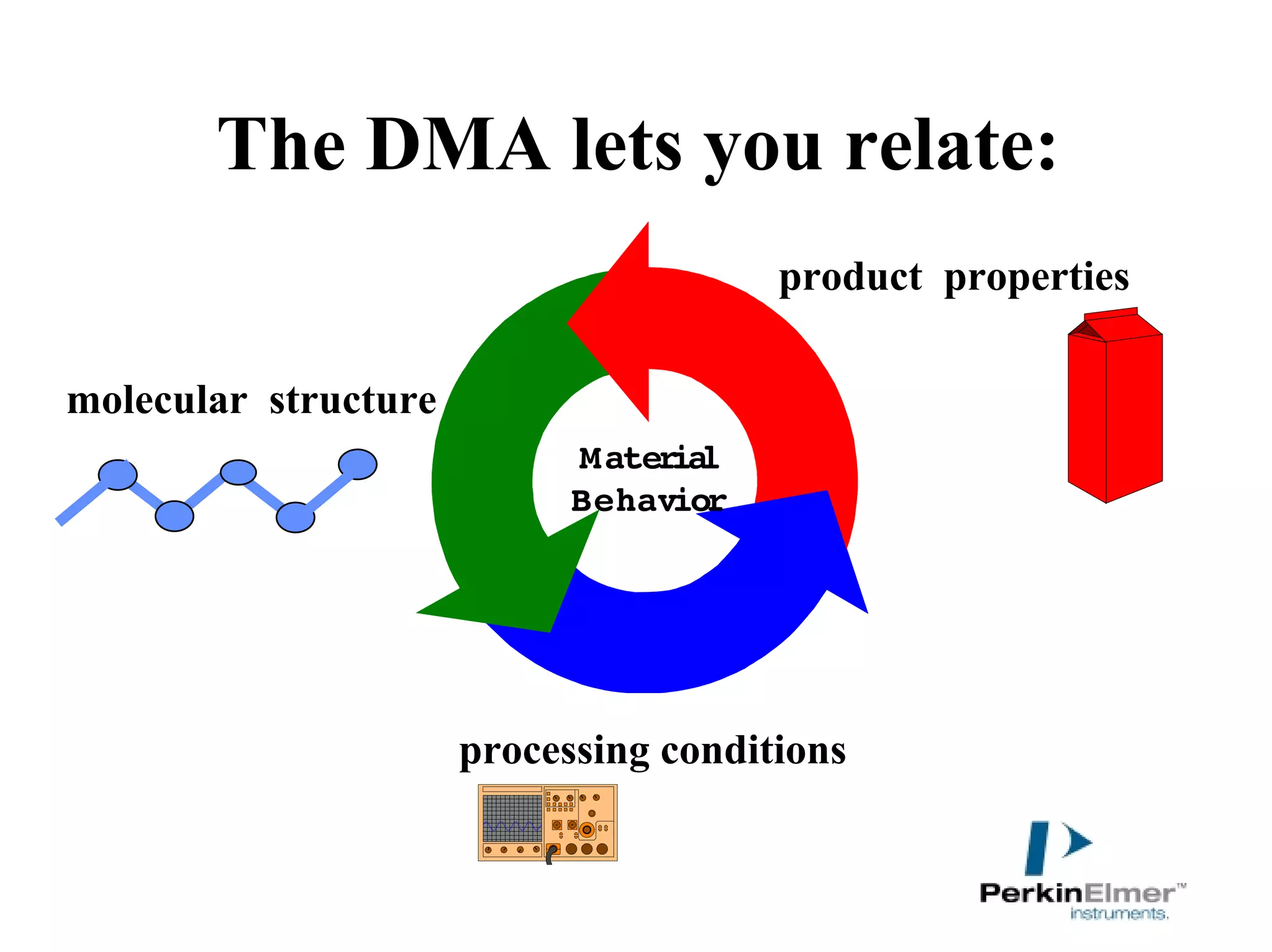 The DMA lets you relate:

product properties

molecular structure

Material Behavior

processing conditions

PerkinElmer™
instruments.